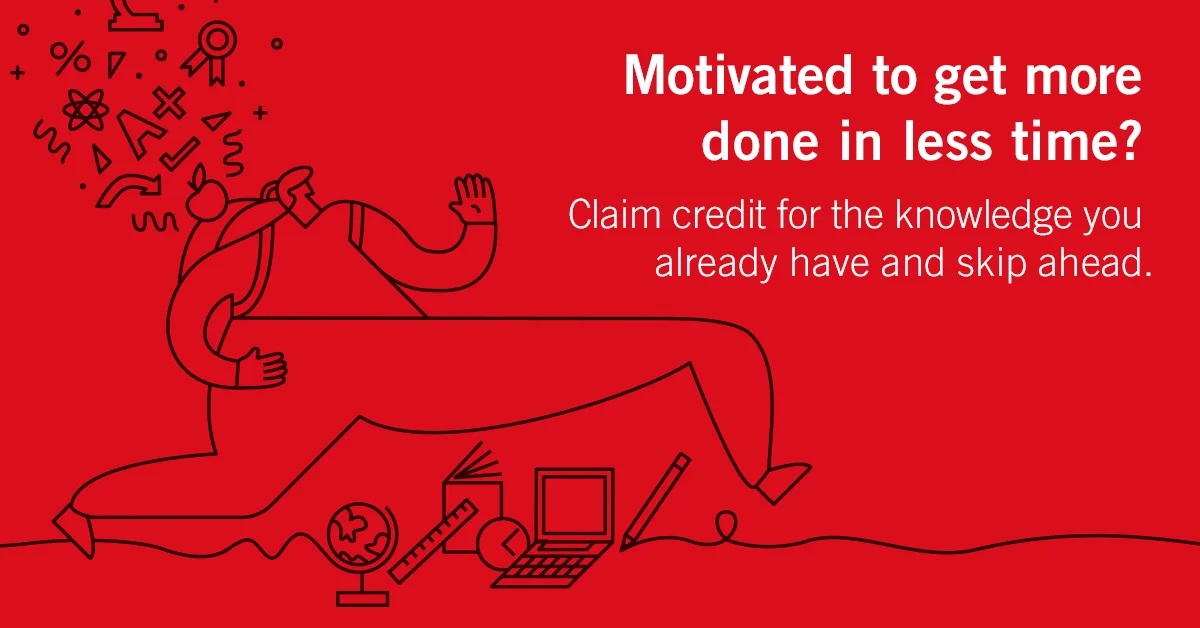 Motivated to get more done in less time?

Claim credit for the knowledge you already have and skip ahead.